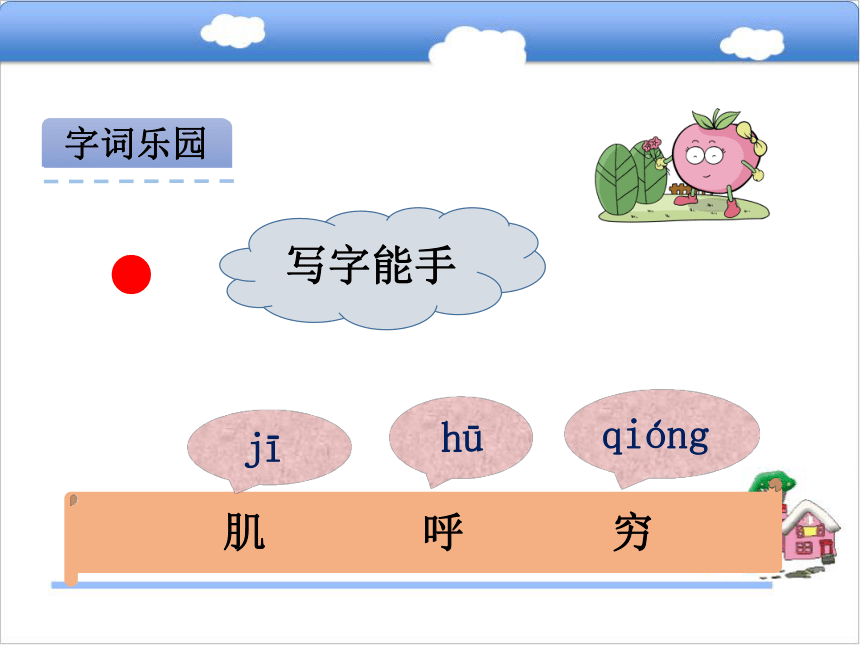 字词乐园

写字能手

jī hū qióng

肌 呼 穷